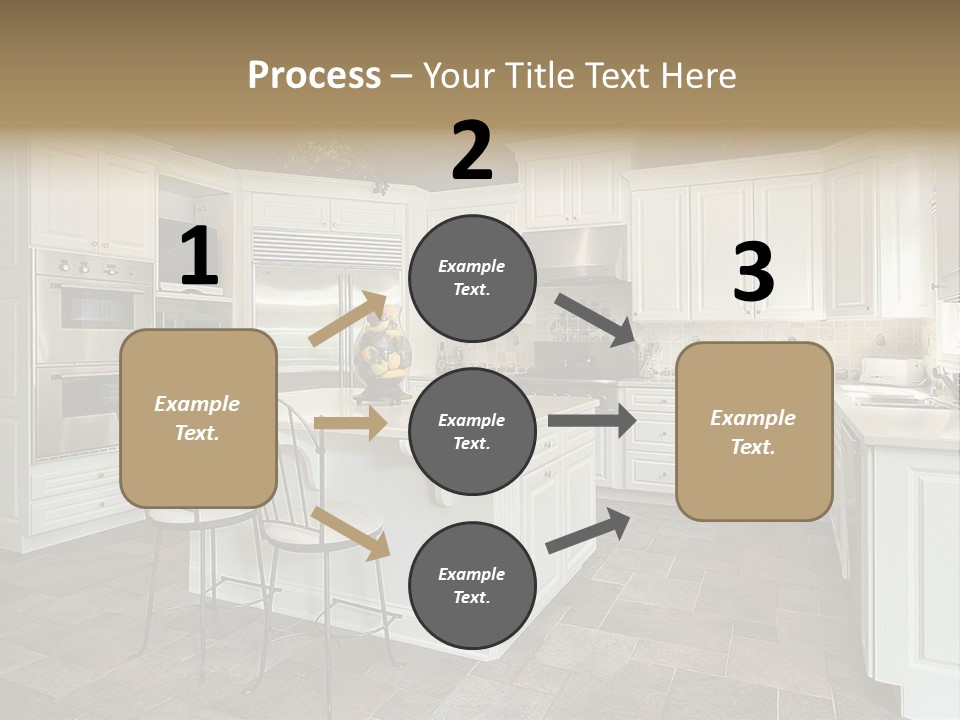 Process – Your Title Text Here

1

Example Text.

2

Example Text.

Example Text.

Example Text.

3

Example Text.